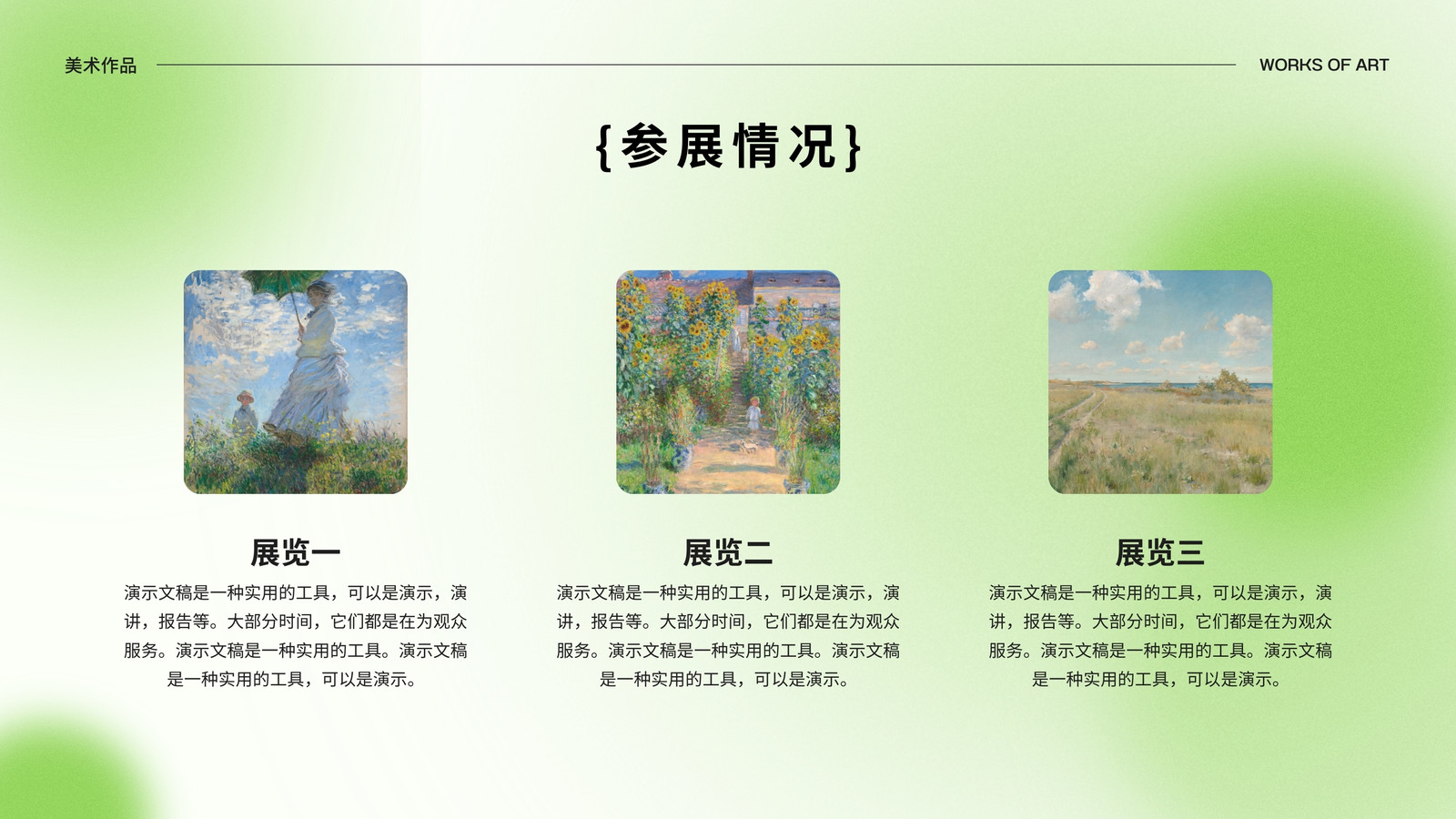 美术作品

WORKS OF ART

{参展情况}

展览一

演示文稿是一种实用的工具，可以是演示，演讲，报告等。大部分时间，它们都是在为观众服务。演示文稿是一种实用的工具。演示文稿是一种实用的工具，可以是演示。

展览二

演示文稿是一种实用的工具，可以是演示，演讲，报告等。大部分时间，它们都是在为观众服务。演示文稿是一种实用的工具。演示文稿是一种实用的工具，可以是演示。

展览三

演示文稿是一种实用的工具，可以是演示，演讲，报告等。大部分时间，它们都是在为观众服务。演示文稿是一种实用的工具。演示文稿是一种实用的工具，可以是演示。